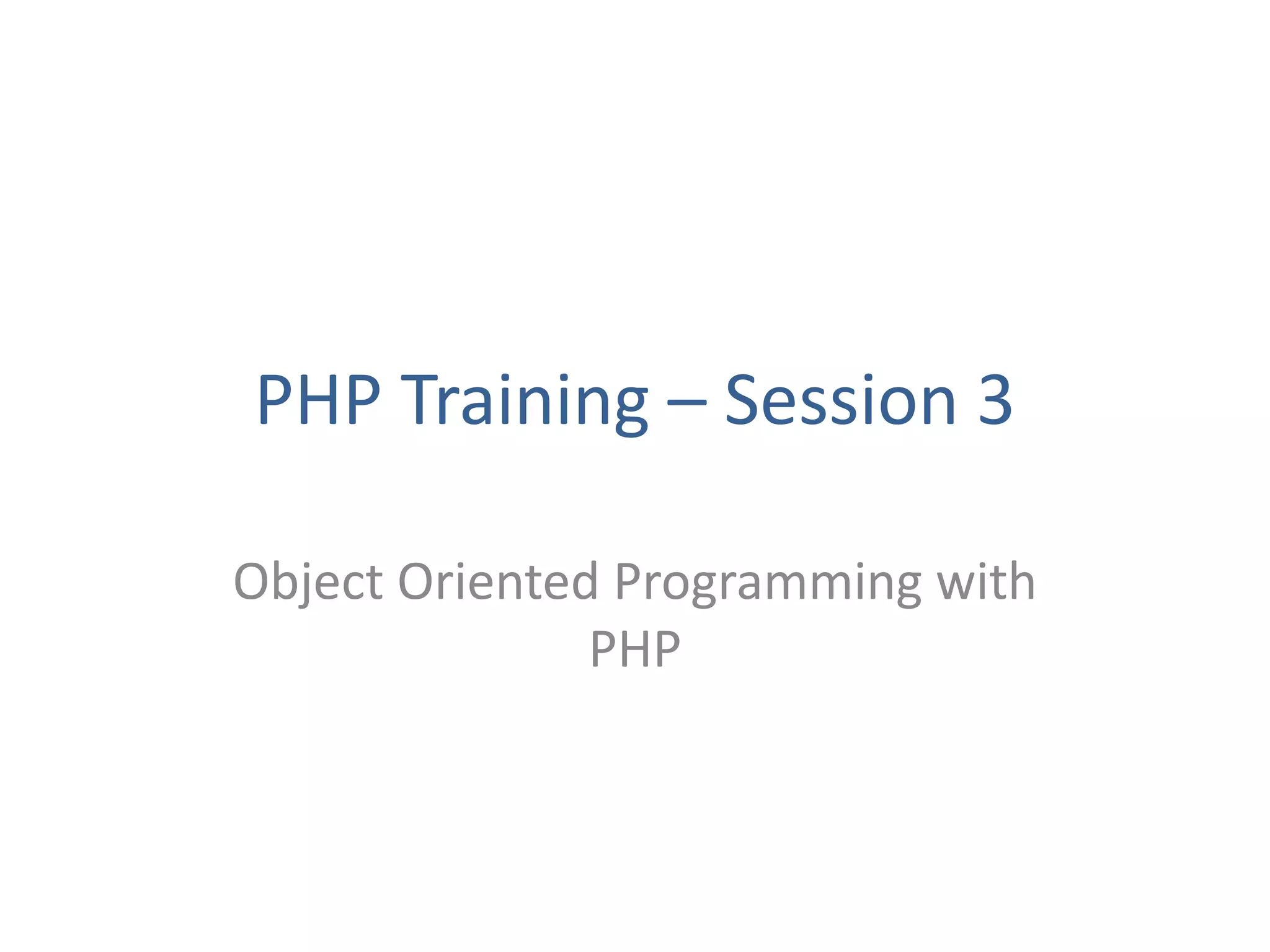 PHP Training – Session 3

Object Oriented Programming with PHP